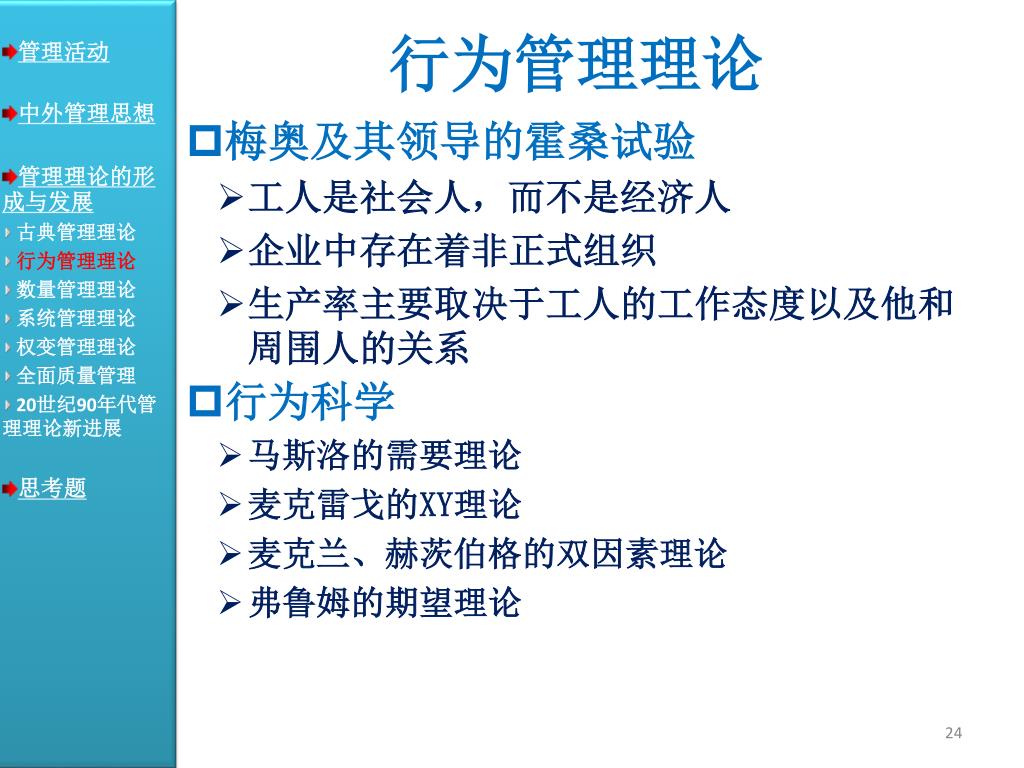 管理活动

中外管理思想

管理理论的形成与发展

古典管理理论

行为管理理论

数量管理理论

系统管理理论

权变管理理论

全面质量管理

20世纪90年代管理理论新进展

思考题

行为管理理论

梅奥及其领导的霍桑试验

工人是社会人，而不是经济人

企业中存在着非正式组织

生产率主要取决于工人的工作态度以及他和周围人的关系

行为科学

马斯洛的需要理论

麦克雷戈的XY理论

麦克兰、赫茨伯格的双因素理论

弗鲁姆的期望理论

24